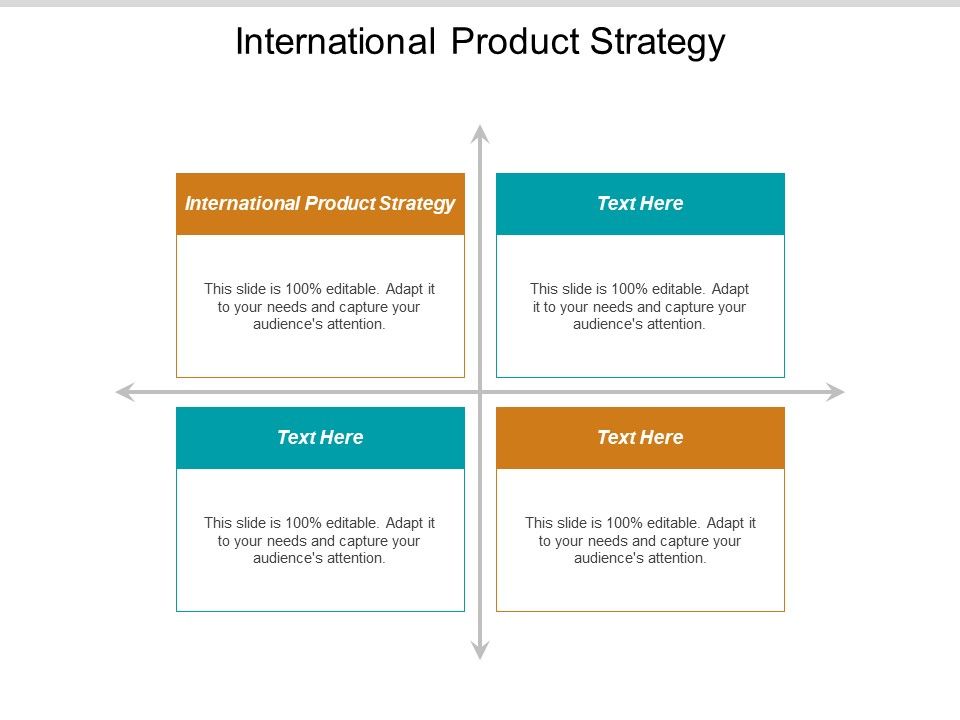 International Product Strategy

International Product Strategy

This slide is 100% editable. Adapt it to your needs and capture your audience's attention.

Text Here

This slide is 100% editable. Adapt it to your needs and capture your audience's attention.

Text Here

This slide is 100% editable. Adapt it to your needs and capture your audience's attention.

Text Here

This slide is 100% editable. Adapt it to your needs and capture your audience's attention.